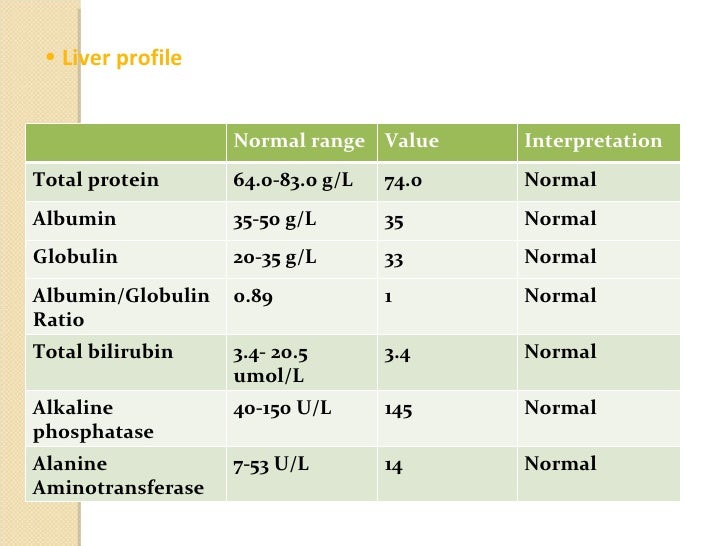 • Liver profile

| | Normal range | Value | Interpretation |
|---|---|---|---|
| Total protein | 64.0-83.0 g/L | 74.0 | Normal |
| Albumin | 35-50 g/L | 35 | Normal |
| Globulin | 20-35 g/L | 33 | Normal |
| Albumin/Globulin Ratio | 0.89 | 1 | Normal |
| Total bilirubin | 3.4- 20.5 umol/L | 3.4 | Normal |
| Alkaline phosphatase | 40-150 U/L | 145 | Normal |
| Alanine Aminotransferase | 7-53 U/L | 14 | Normal |